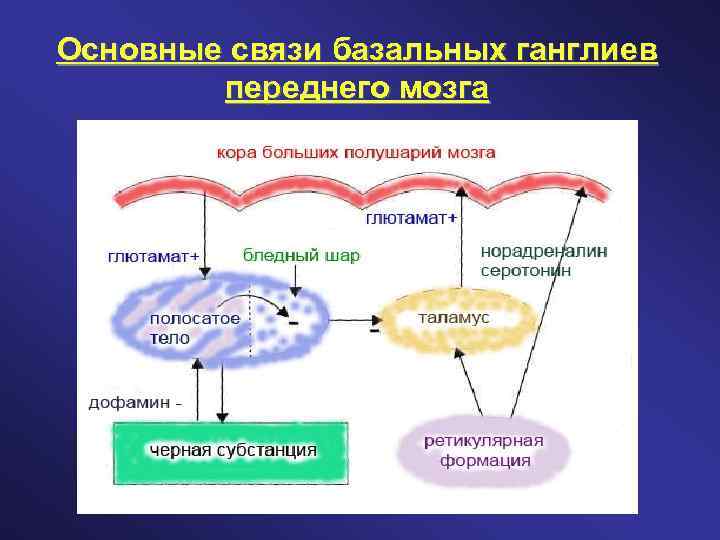 Основные связи базальных ганглиев переднего мозга

кора больших полушарий мозга

глютамат+

глютамат+

бледный шар

норадреналин серотонин

полосатое тело

-

-

таламус

дофамин -

черная субстанция

ретикулярная формация